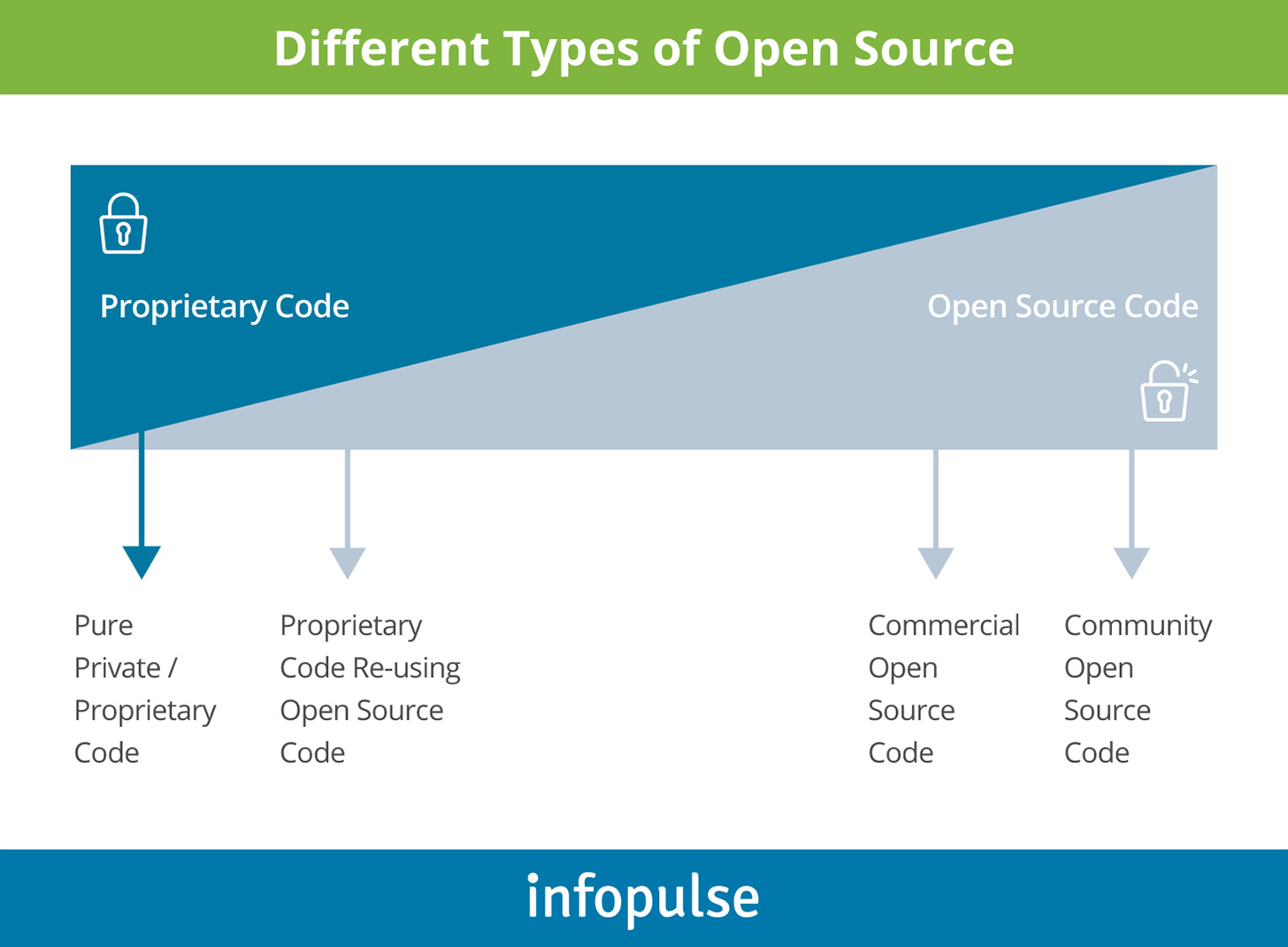 Different Types of Open Source

Proprietary Code

Open Source Code

Pure Private / Proprietary Code

Proprietary Code Re-using Open Source Code

Commercial Open Source Code

Community Open Source Code

infopulse